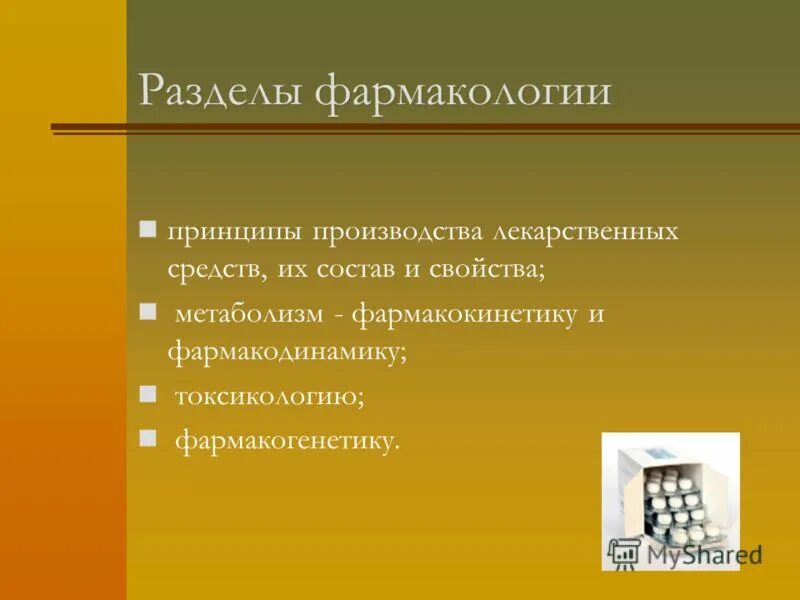 Разделы фармакологии

принципы производства лекарственных средств, их состав и свойства;

метаболизм - фармакокинетику и фармакодинамику;

токсикологию;

фармакогенетику.

MyShared